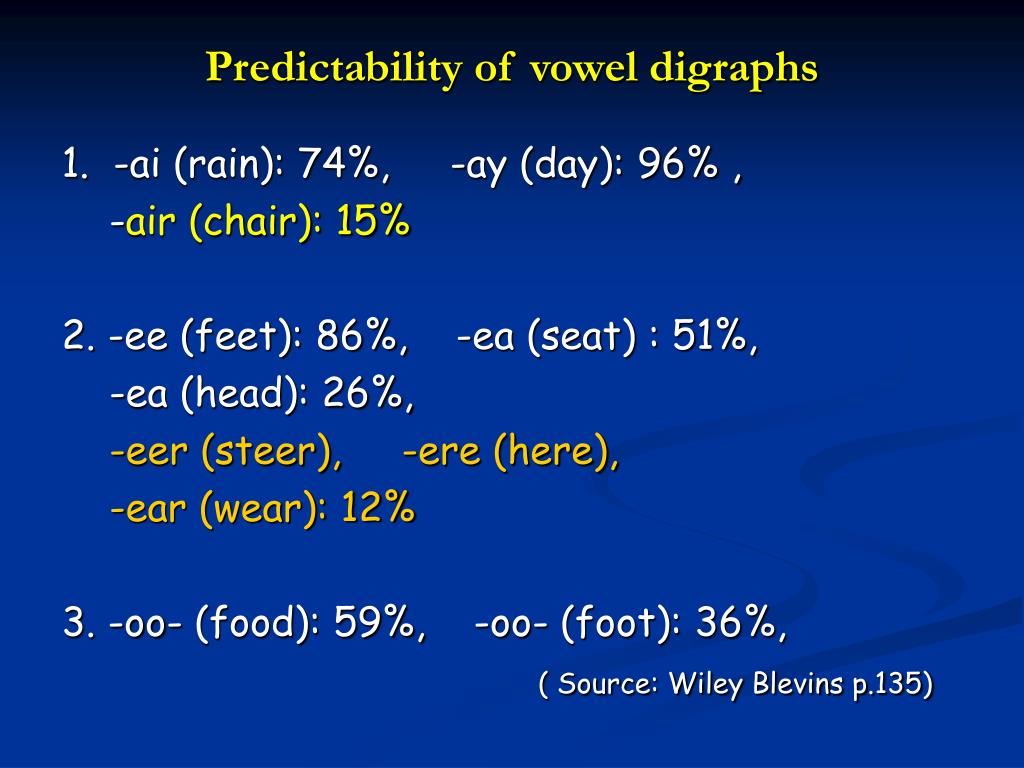 Predictability of vowel digraphs

1. -ai (rain): 74%, -ay (day): 96% ,
-air (chair): 15%

2. -ee (feet): 86%, -ea (seat) : 51%,
-ea (head): 26%,
-eer (steer), -ere (here),
-ear (wear): 12%

3. -oo- (food): 59%, -oo- (foot): 36%,

( Source: Wiley Blevins p.135)